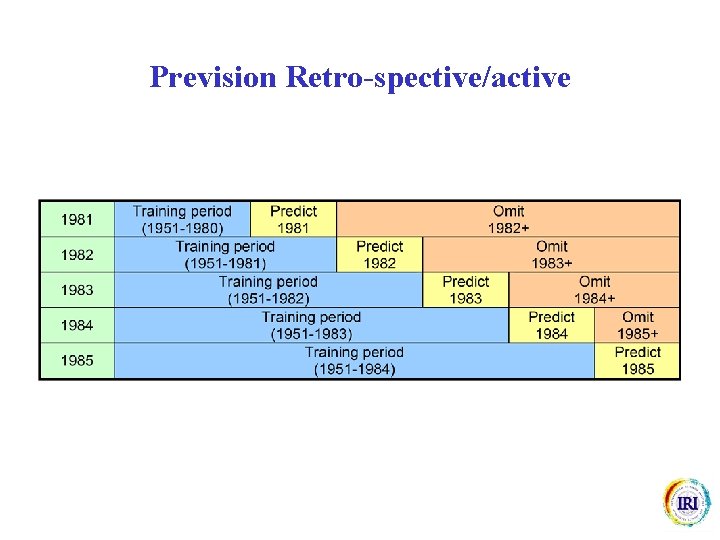 Prevision Retro-spective/active

| 1981 | Training period (1951-1980) | Predict 1981 | Omit 1982+ |
|---|---|---|---|
| 1982 | Training period (1951-1981) | Predict 1982 | Omit 1983+ |
| 1983 | Training period (1951-1982) | Predict 1983 | Omit 1984+ |
| 1984 | Training period (1951-1983) | Predict 1984 | Omit 1985+ |
| 1985 | Training period (1951-1984) | Predict 1985 | |

IRI